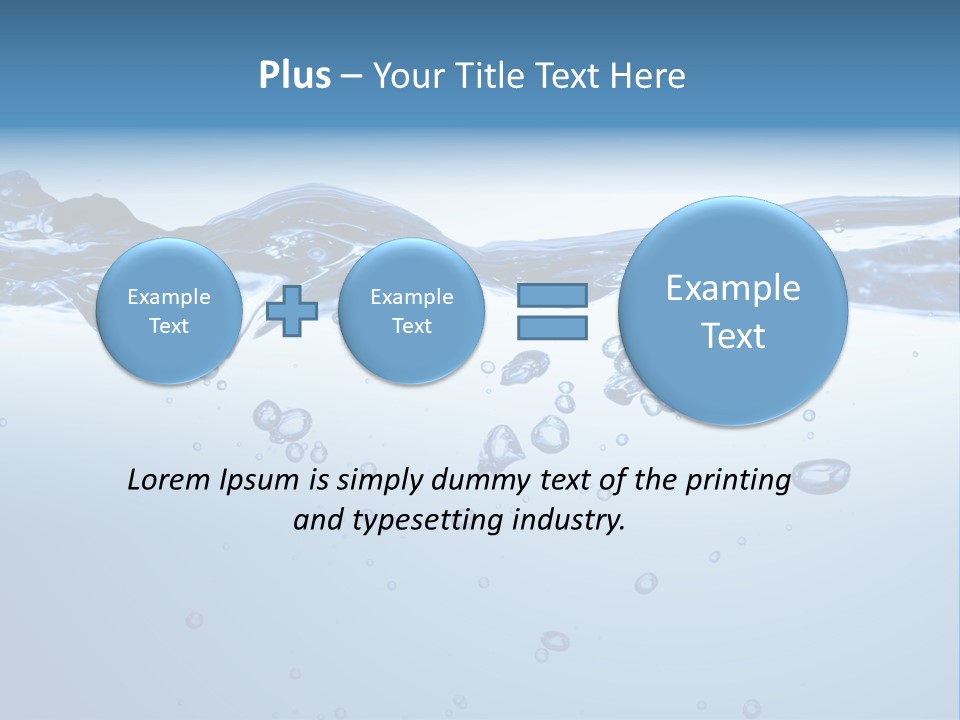 Plus – Your Title Text Here

Example Text

Example Text

Example Text

Lorem Ipsum is simply dummy text of the printing and typesetting industry.